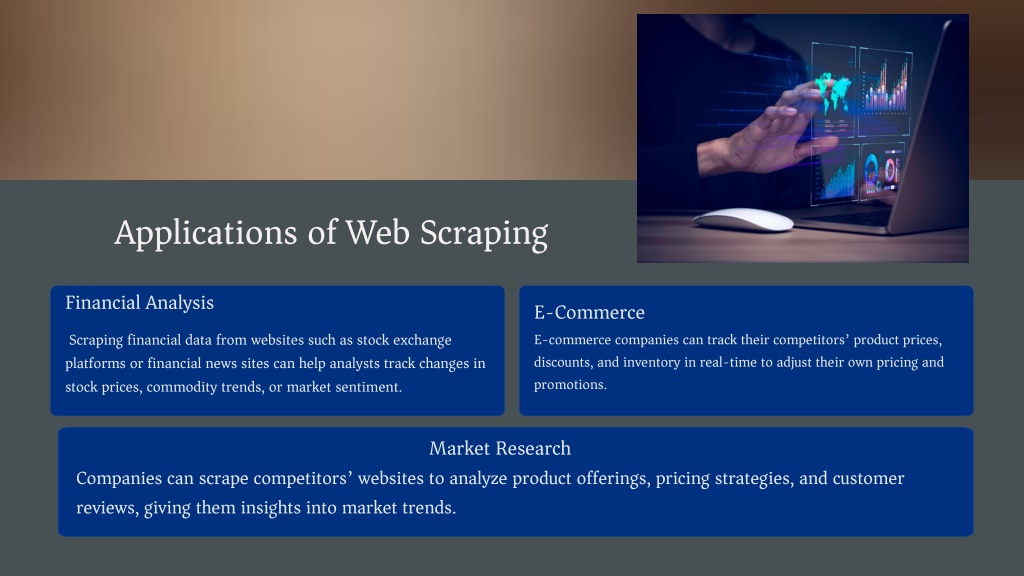 Applications of Web Scraping

Financial Analysis

Scraping financial data from websites such as stock exchange platforms or financial news sites can help analysts track changes in stock prices, commodity trends, or market sentiment.

E-Commerce

E-commerce companies can track their competitors' product prices, discounts, and inventory in real-time to adjust their own pricing and promotions.

Market Research

Companies can scrape competitors' websites to analyze product offerings, pricing strategies, and customer reviews, giving them insights into market trends.